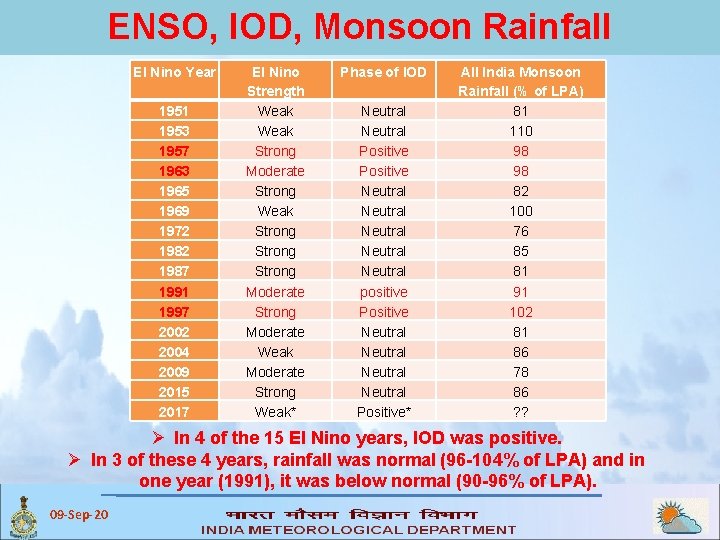 ENSO, IOD, Monsoon Rainfall

| El Nino Year | El Nino Strength | Phase of IOD | All India Monsoon Rainfall (% of LPA) |
|---|---|---|---|
| 1951 | Weak | Neutral | 81 |
| 1953 | Weak | Neutral | 110 |
| 1957 | Strong | Positive | 98 |
| 1963 | Moderate | Positive | 98 |
| 1965 | Strong | Neutral | 82 |
| 1969 | Weak | Neutral | 100 |
| 1972 | Strong | Neutral | 76 |
| 1982 | Strong | Neutral | 85 |
| 1987 | Strong | Neutral | 81 |
| 1991 | Moderate | positive | 91 |
| 1997 | Strong | Positive | 102 |
| 2002 | Moderate | Neutral | 81 |
| 2004 | Weak | Neutral | 86 |
| 2009 | Moderate | Neutral | 78 |
| 2015 | Strong | Neutral | 86 |
| 2017 | Weak* | Positive* | ?? |

➢ In 4 of the 15 El Nino years, IOD was positive.
➢ In 3 of these 4 years, rainfall was normal (96-104% of LPA) and in one year (1991), it was below normal (90-96% of LPA).

09-Sep-20

भारत मौसम विज्ञान विभाग
INDIA METEOROLOGICAL DEPARTMENT